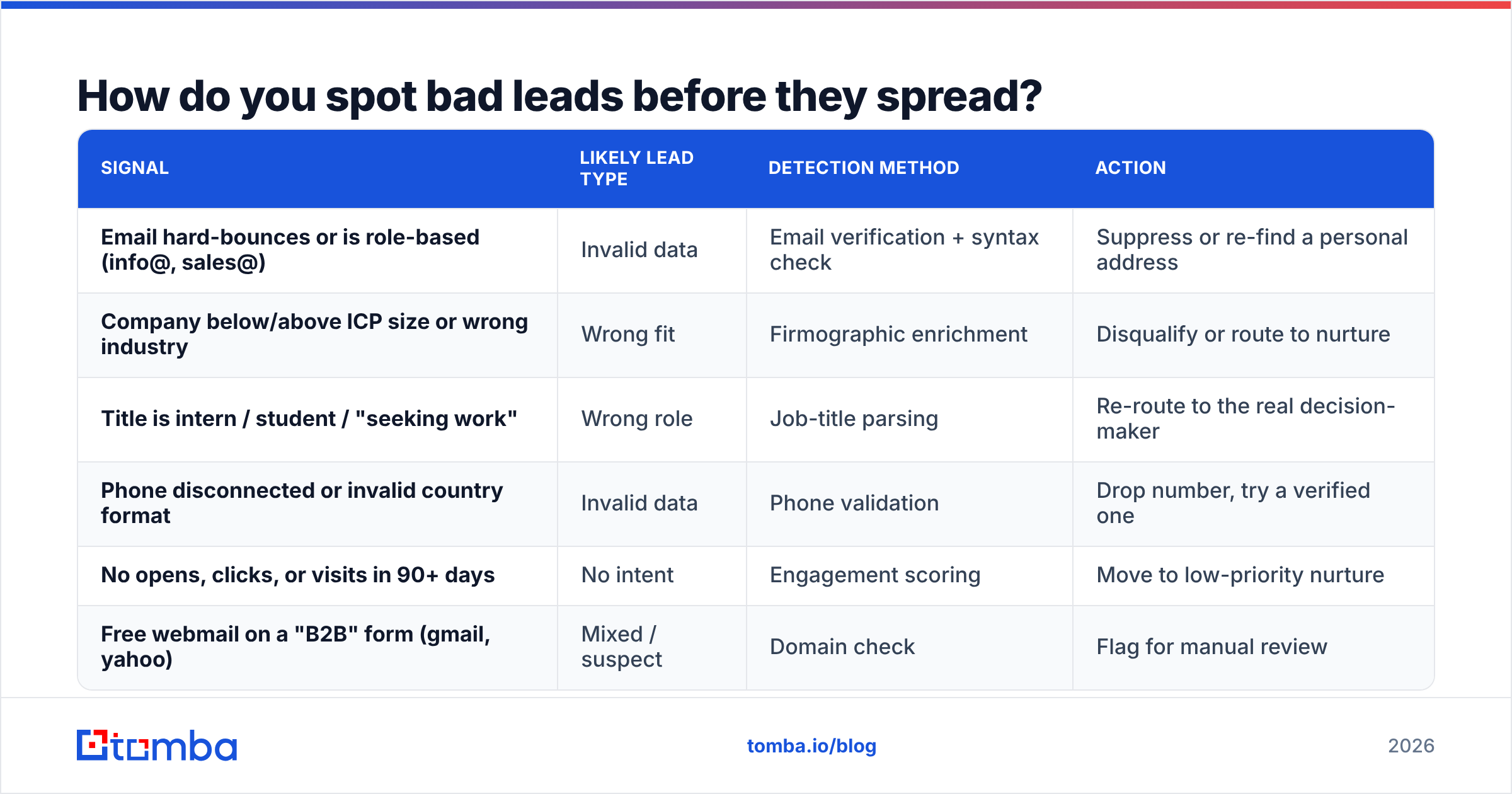 How do you spot bad leads before they spread?

| SIGNAL | LIKELY LEAD TYPE | DETECTION METHOD | ACTION |
|---|---|---|---|
| Email hard-bounces or is role-based (info@, sales@) | Invalid data | Email verification + syntax check | Suppress or re-find a personal address |
| Company below/above ICP size or wrong industry | Wrong fit | Firmographic enrichment | Disqualify or route to nurture |
| Title is intern / student / "seeking work" | Wrong role | Job-title parsing | Re-route to the real decision-maker |
| Phone disconnected or invalid country format | Invalid data | Phone validation | Drop number, try a verified one |
| No opens, clicks, or visits in 90+ days | No intent | Engagement scoring | Move to low-priority nurture |
| Free webmail on a "B2B" form (gmail, yahoo) | Mixed / suspect | Domain check | Flag for manual review |

tomba

tomba.io/blog

2026